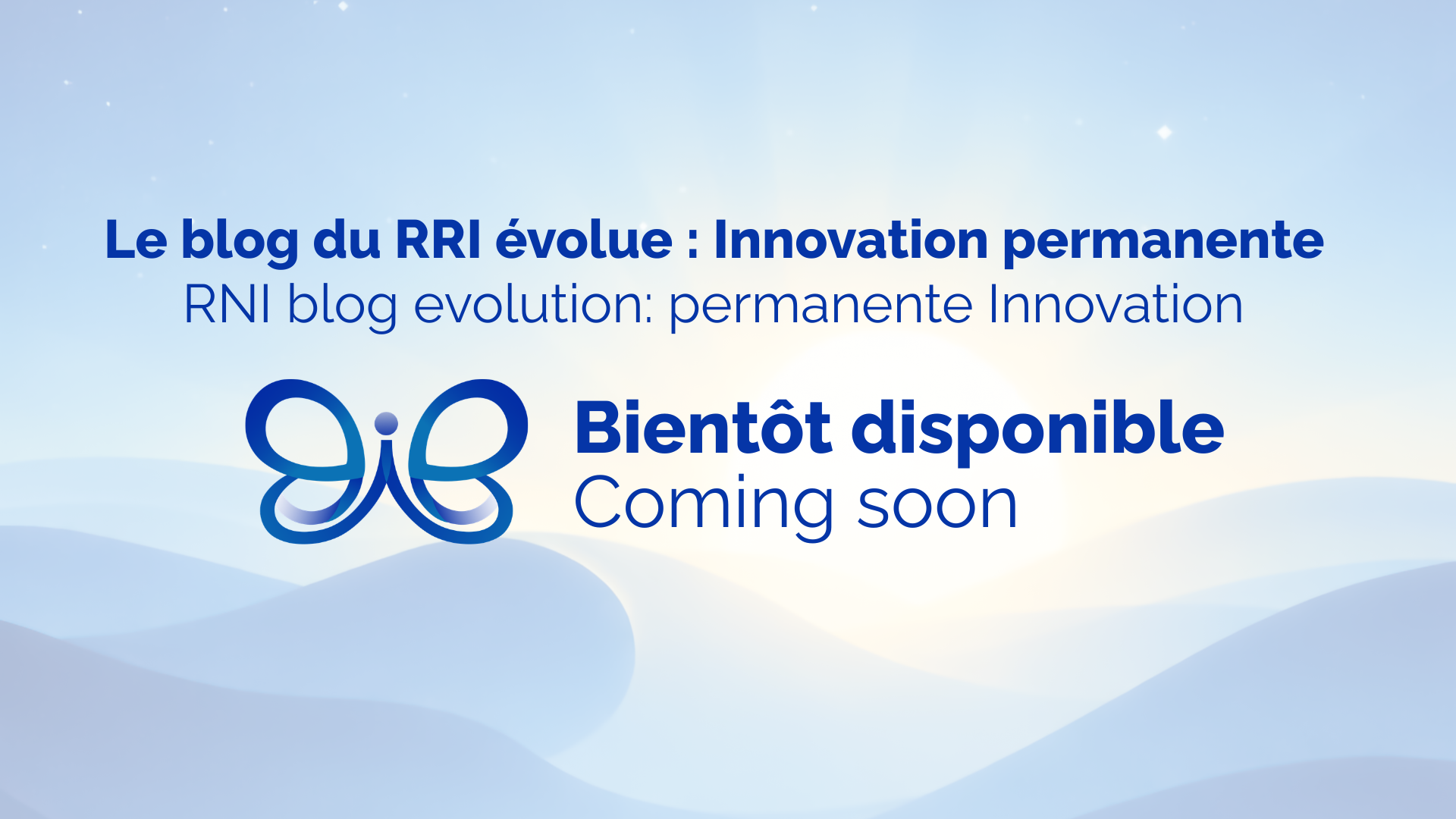 Le blog du RRI évolue : Innovation permanente
RNI blog evolution: permanente Innovation

Bientôt disponible
Coming soon